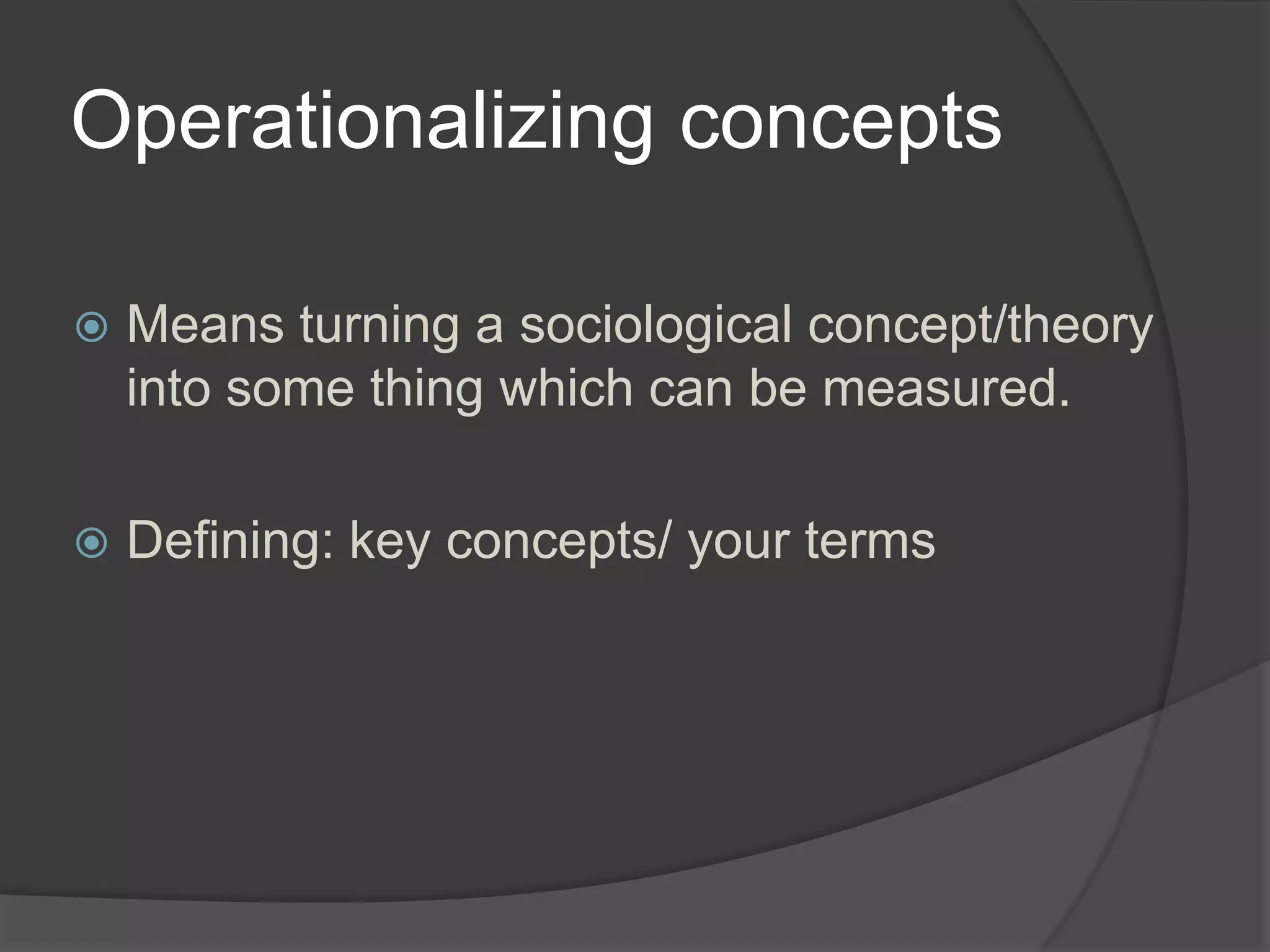 Operationalizing concepts

• Means turning a sociological concept/theory into some thing which can be measured.

• Defining: key concepts/ your terms